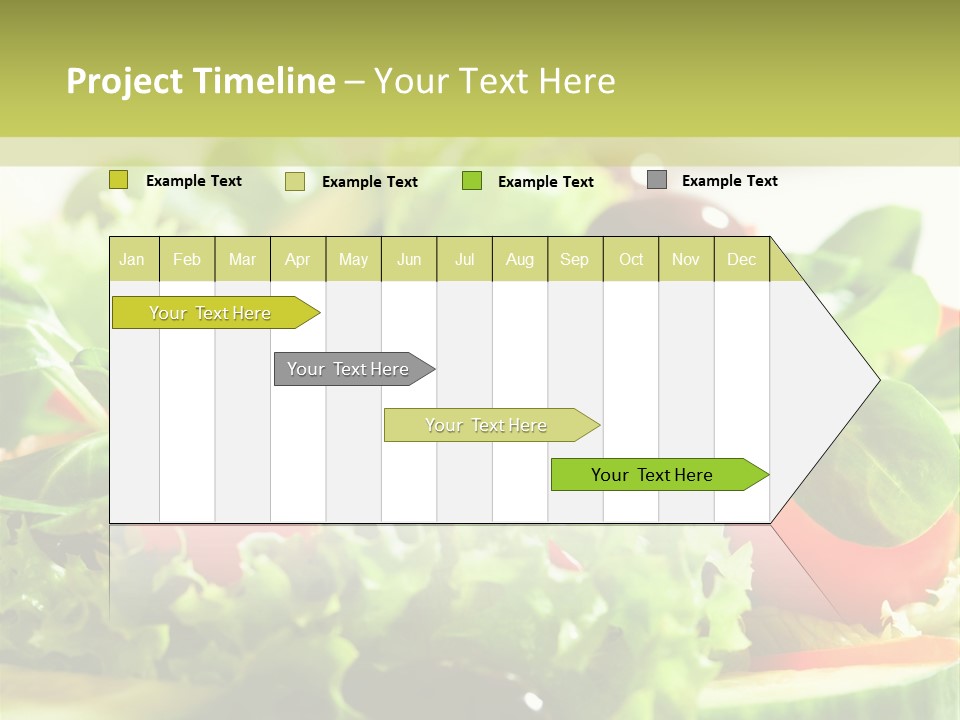 Project Timeline – Your Text Here

Example Text
Example Text
Example Text
Example Text

| Jan | Feb | Mar | Apr | May | Jun | Jul | Aug | Sep | Oct | Nov | Dec |
|---|---|---|---|---|---|---|---|---|---|---|---|

Your Text Here

Your Text Here

Your Text Here

Your Text Here